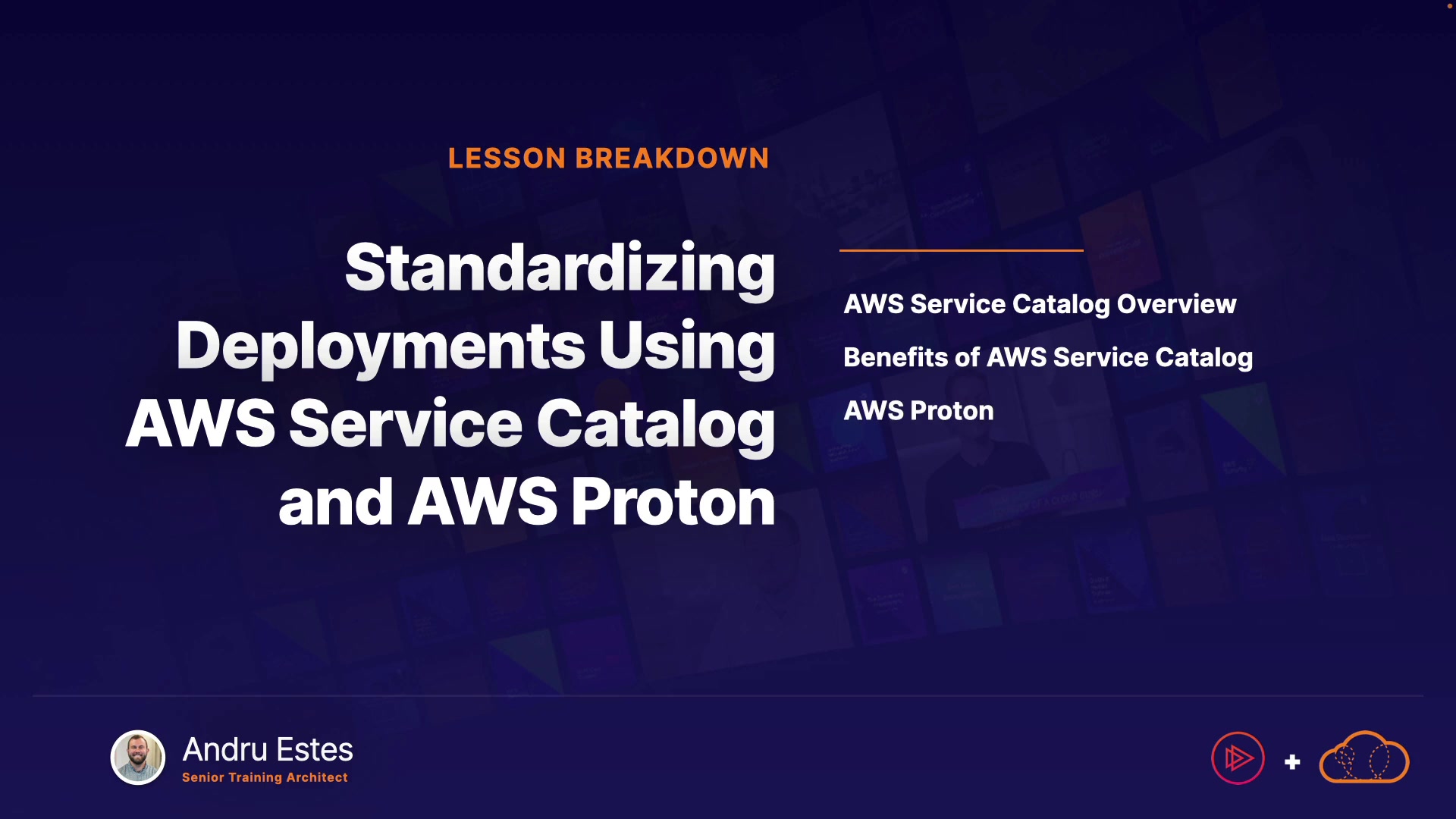 LESSON BREAKDOWN

Standardizing Deployments Using AWS Service Catalog and AWS Proton

AWS Service Catalog Overview

Benefits of AWS Service Catalog

AWS Proton

Andru Estes
Senior Training Architect

+